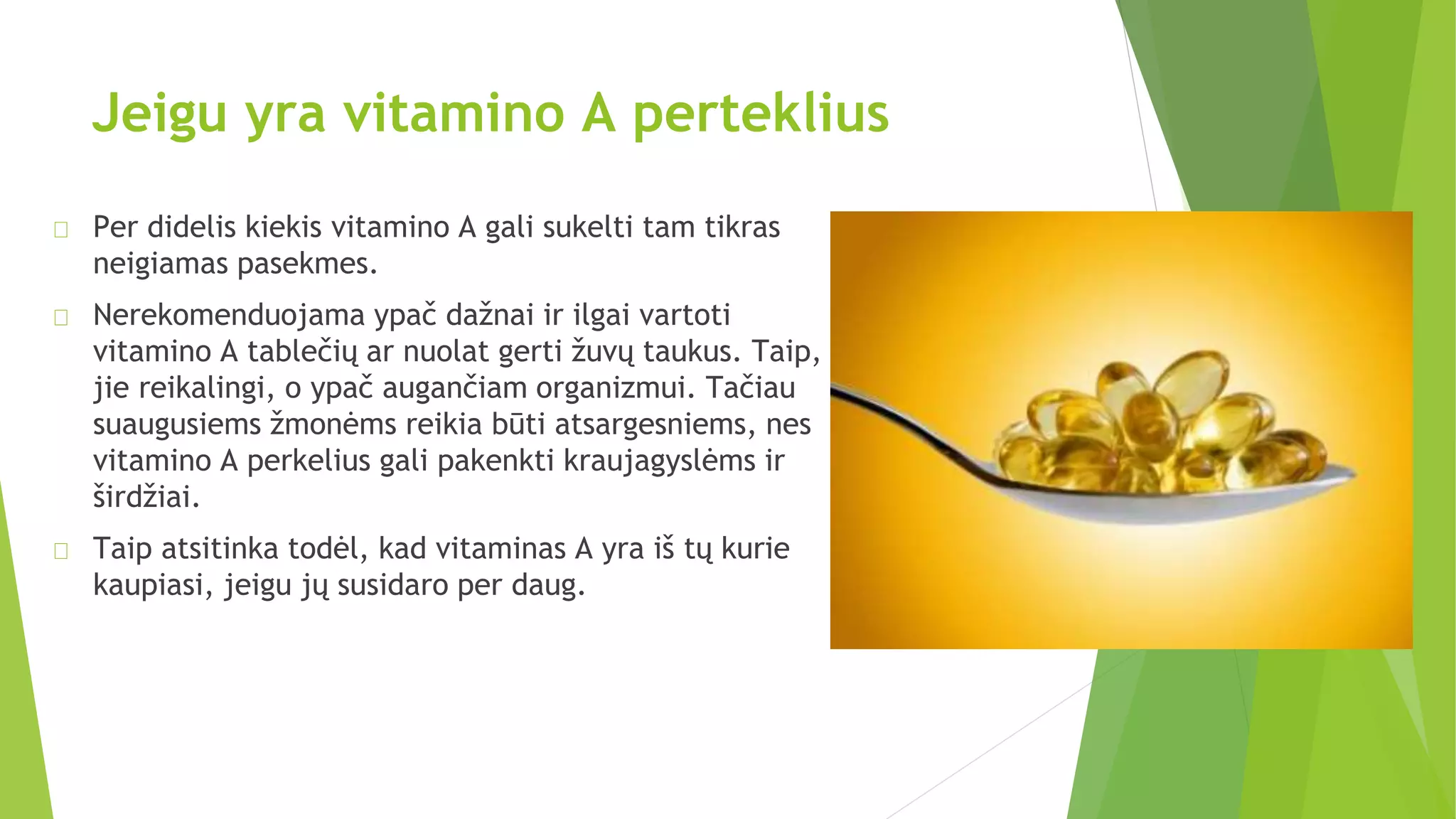 Jeigu yra vitamino A perteklius

Per didelis kiekis vitamino A gali sukelti tam tikras neigiamas pasekmes.

Nerekomenduojama ypač dažnai ir ilgai vartoti vitamino A tablečių ar nuolat gerti žuvų taukus. Taip, jie reikalingi, o ypač augančiam organizmui. Tačiau suaugusiems žmonėms reikia būti atsargesniems, nes vitamino A perkelius gali pakenkti kraujagyslėms ir širdžiai.

Taip atsitinka todėl, kad vitaminas A yra iš tų kurie kaupiasi, jeigu jų susidaro per daug.